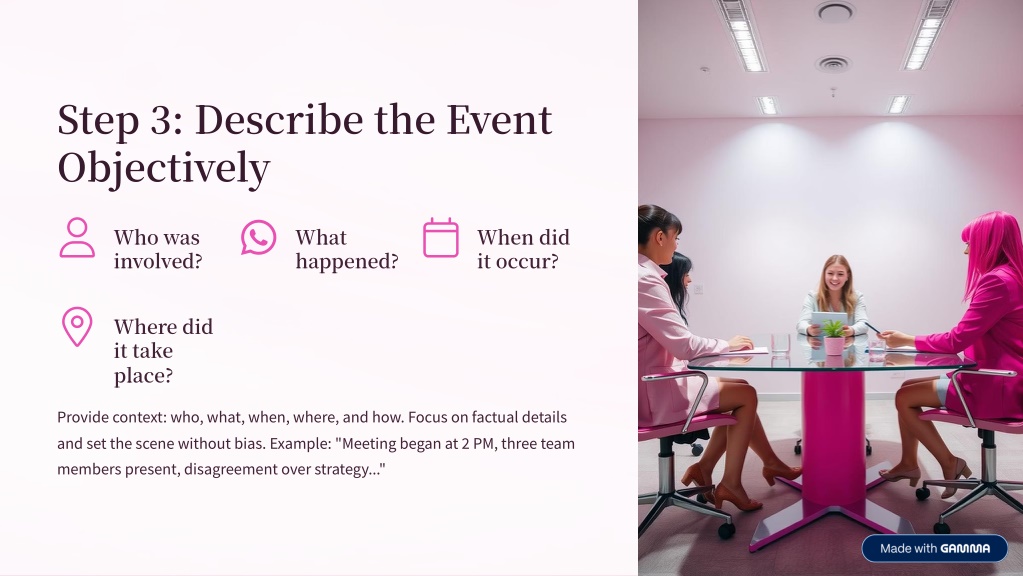 Step 3: Describe the Event Objectively

Who was involved?

What happened?

When did it occur?

Where did it take place?

Provide context: who, what, when, where, and how. Focus on factual details and set the scene without bias. Example: "Meeting began at 2 PM, three team members present, disagreement over strategy..."

Made with GAMMA